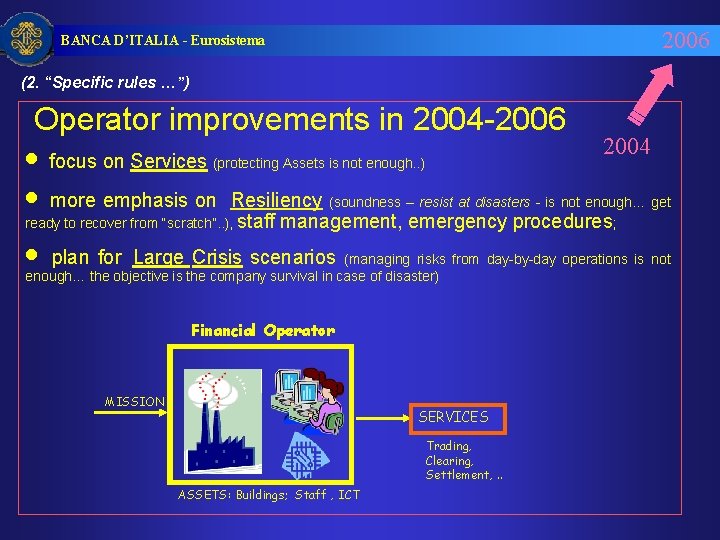 BANCA D'ITALIA - Eurosistema

2006

(2. "Specific rules ...")

Operator improvements in 2004-2006

2004

● focus on Services (protecting Assets is not enough..)

● more emphasis on Resiliency (soundness – resist at disasters - is not enough... get ready to recover from "scratch"..), staff management, emergency procedures;

● plan for Large Crisis scenarios (managing risks from day-by-day operations is not enough... the objective is the company survival in case of disaster)

Financial Operator

MISSION

SERVICES

Trading,
Clearing,
Settlement, ..

ASSETS: Buildings; Staff , ICT